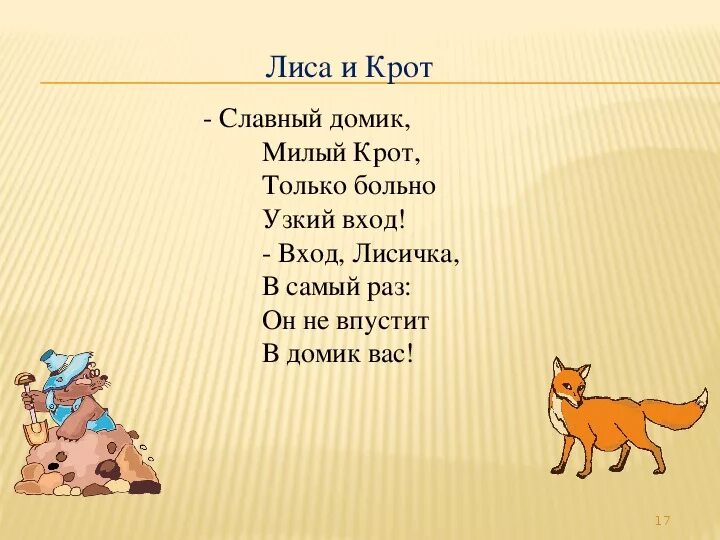 Лиса и Крот

- Славный домик,
Милый Крот,
Только больно
Узкий вход!
- Вход, Лисичка,
В самый раз:
Он не впустит
В домик вас!

17